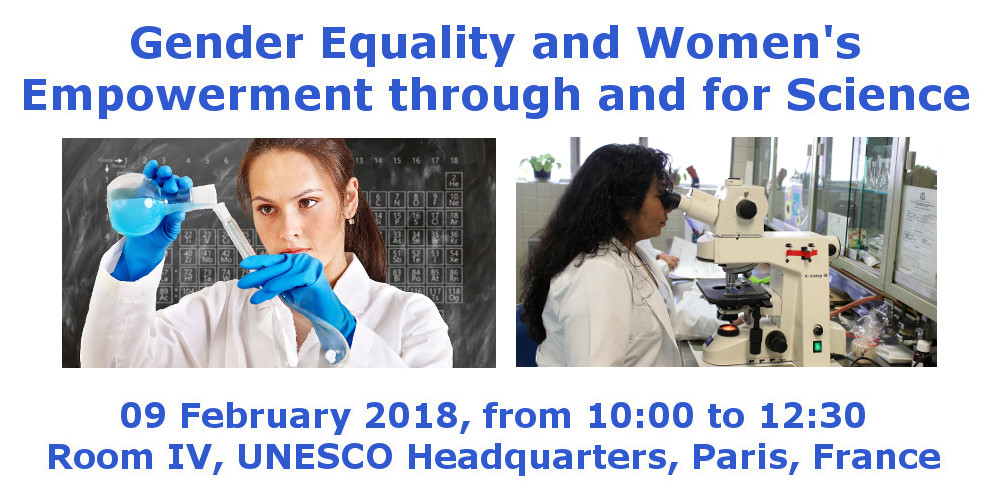 Gender Equality and Women's Empowerment through and for Science

09 February 2018, from 10:00 to 12:30
Room IV, UNESCO Headquarters, Paris, France